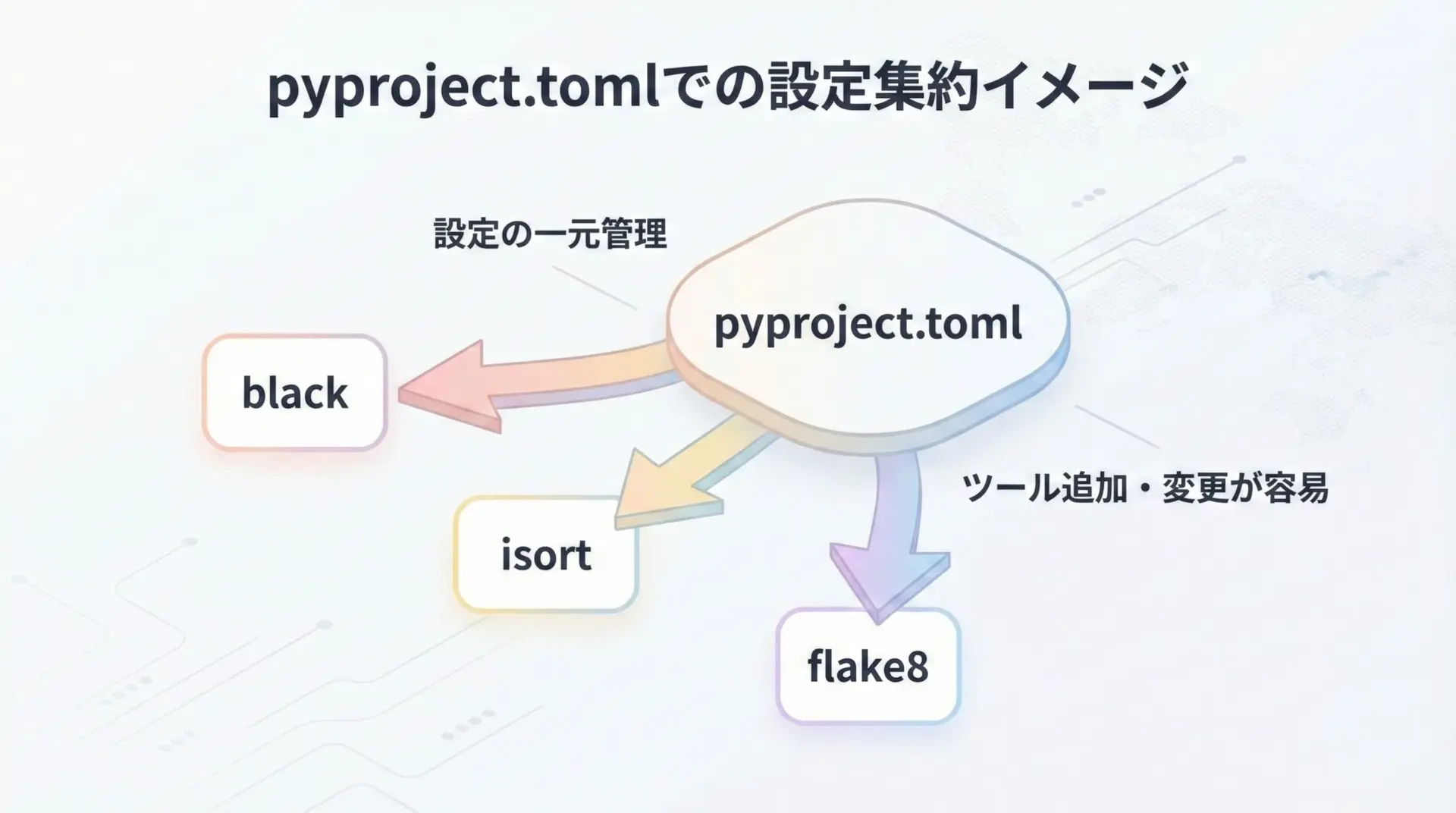 pyproject.tomlでの設定集約イメージ

設定の一元管理

pyproject.toml

black

isort

flake8

ツール追加・変更が容易